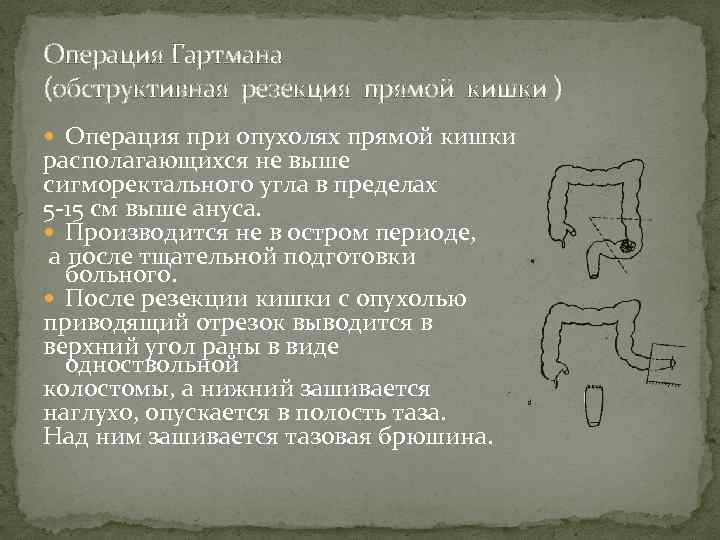 Операция Гартмана
(обструктивная резекция прямой кишки )

Операция при опухолях прямой кишки располагающихся не выше сигморектального угла в пределах 5-15 см выше ануса.
Производится не в остром периоде, а после тщательной подготовки больного.
После резекции кишки с опухолью приводящий отрезок выводится в верхний угол раны в виде одноствольной колостомы, а нижний зашивается наглухо, опускается в полость таза. Над ним зашивается тазовая брюшина.